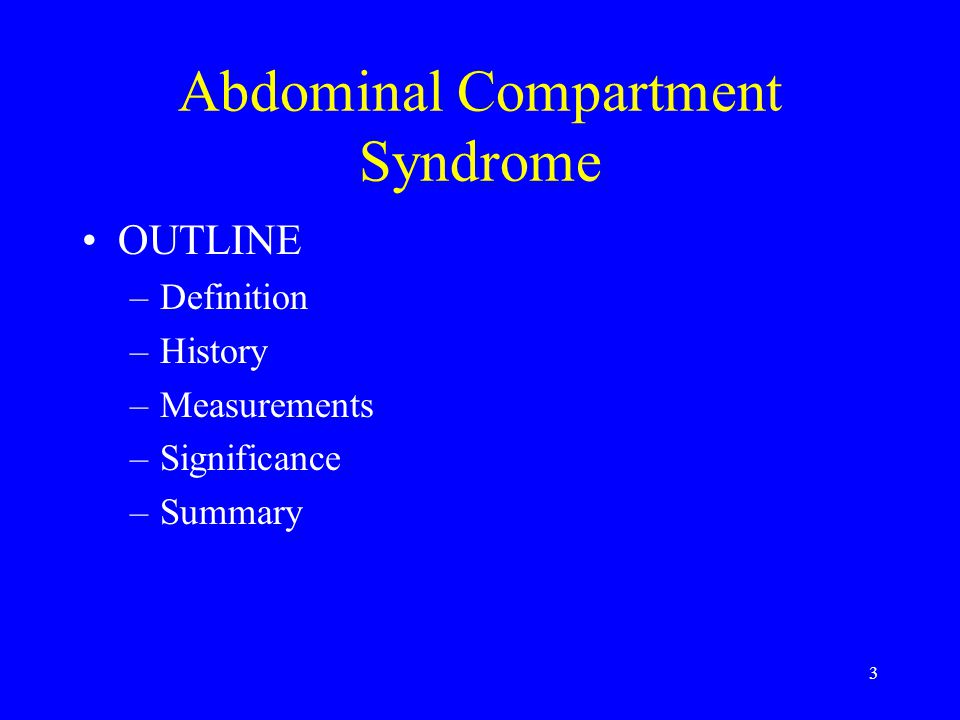 Abdominal Compartment Syndrome

• OUTLINE
– Definition
– History
– Measurements
– Significance
– Summary

3